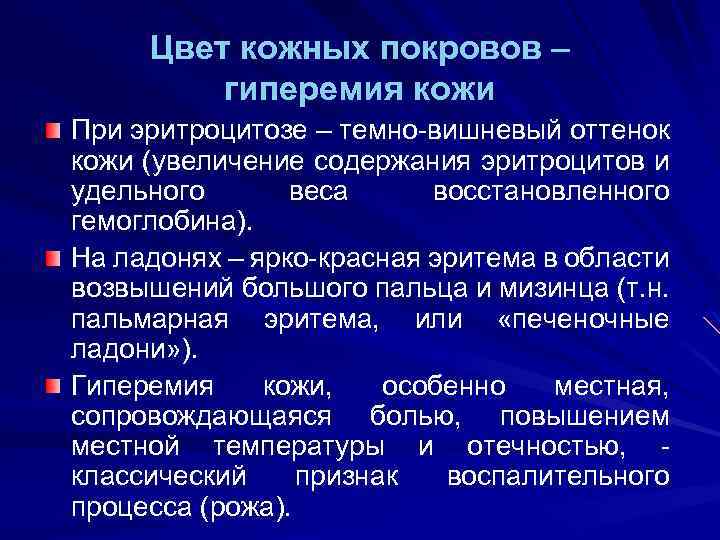 Цвет кожных покровов – гиперемия кожи

При эритроцитозе – темно-вишневый оттенок кожи (увеличение содержания эритроцитов и удельного веса восстановленного гемоглобина).

На ладонях – ярко-красная эритема в области возвышений большого пальца и мизинца (т.н. пальмарная эритема, или «печеночные ладони»).

Гиперемия кожи, особенно местная, сопровождающаяся болью, повышением местной температуры и отечностью, - классический признак воспалительного процесса (рожа).